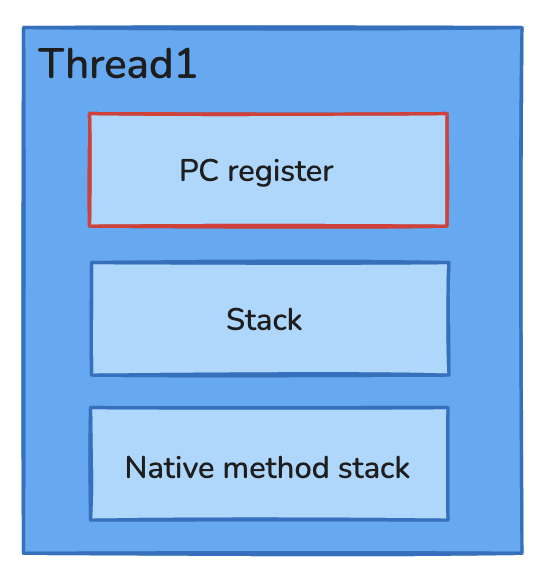 Thread1

PC register

Stack

Native method stack